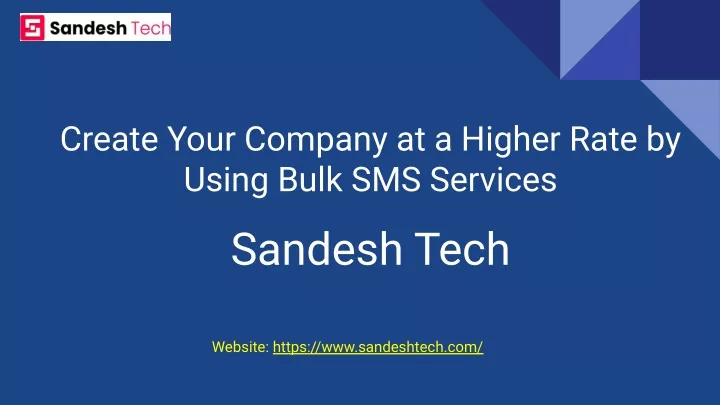 Sandesh Tech

Create Your Company at a Higher Rate by Using Bulk SMS Services

Sandesh Tech

Website: https://www.sandeshtech.com/